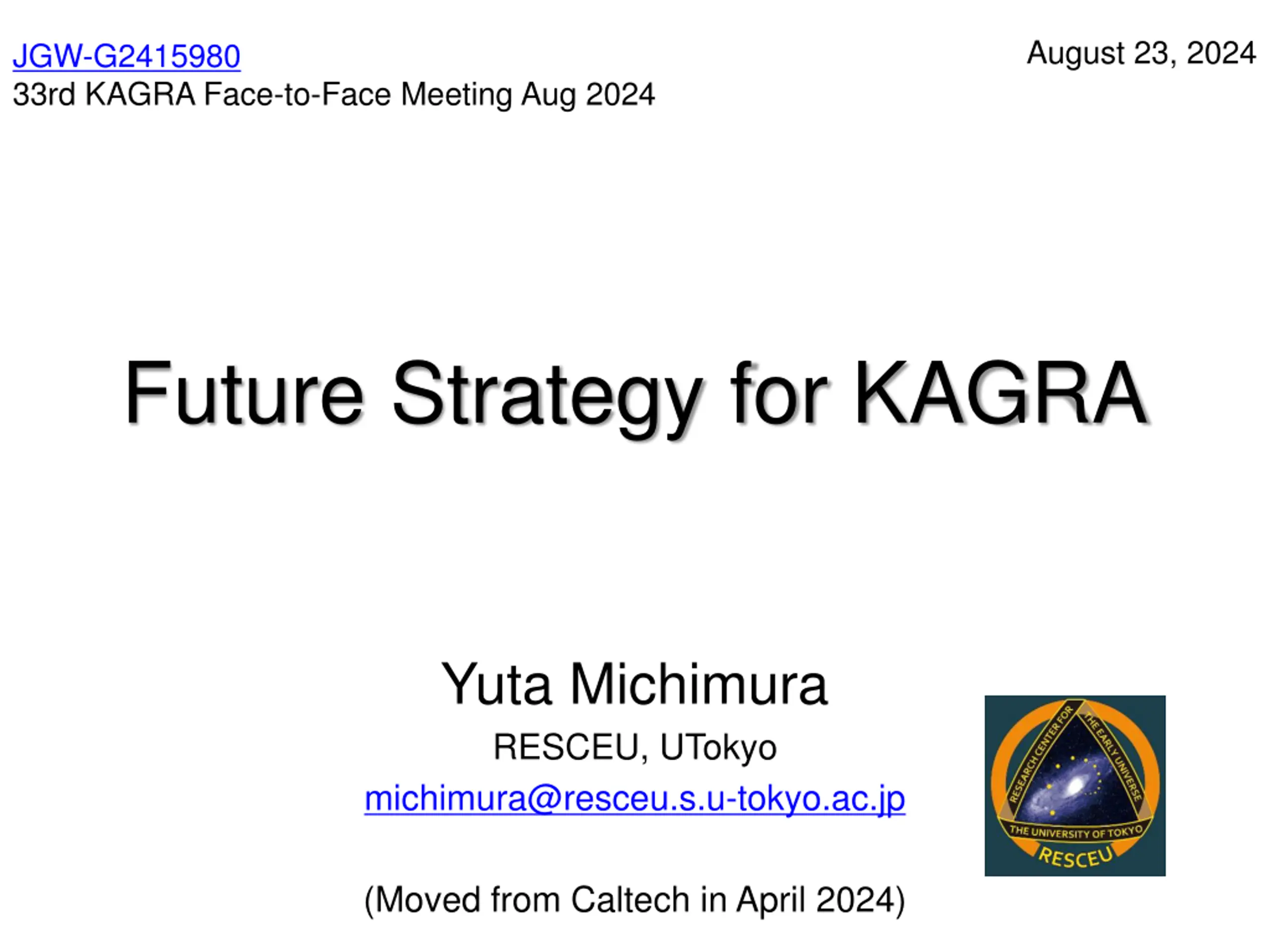 JGW-G2415980
33rd KAGRA Face-to-Face Meeting Aug 2024

August 23, 2024

Future Strategy for KAGRA

Yuta Michimura
RESCEU, UTokyo
michimura@resceu.s.u-tokyo.ac.jp

(Moved from Caltech in April 2024)

RESEARCH CENTER FOR THE EARLY UNIVERSE
THE UNIVERSITY OF TOKYO
RESCEU